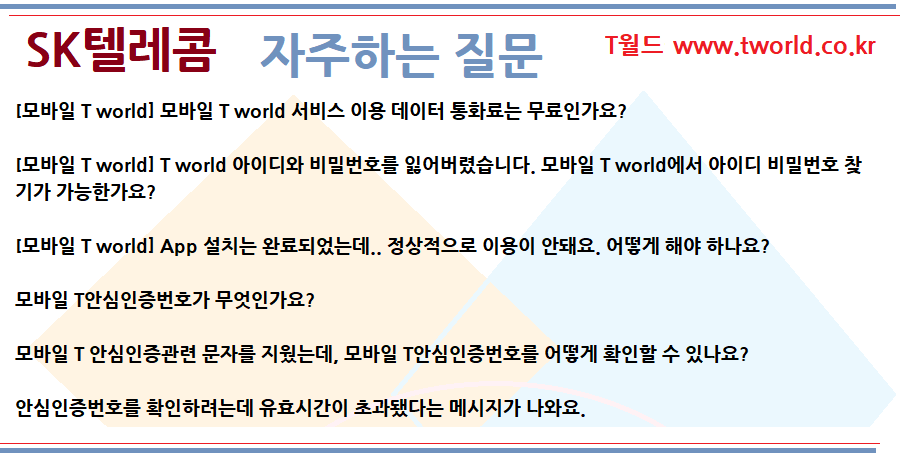 SK텔레콤 자주하는 질문 T월드 www.tworld.co.kr

[모바일 T world] 모바일 T world 서비스 이용 데이터 통화료는 무료인가요?

[모바일 T world] T world 아이디와 비밀번호를 잃어버렸습니다. 모바일 T world에서 아이디 비밀번호 찾기가 가능한가요?

[모바일 T world] App 설치는 완료되었는데.. 정상적으로 이용이 안돼요. 어떻게 해야 하나요?

모바일 T안심인증번호가 무엇인가요?

모바일 T 안심인증관련 문자를 지웠는데, 모바일 T안심인증번호를 어떻게 확인할 수 있나요?

안심인증번호를 확인하려는데 유효시간이 초과됐다는 메시지가 나와요.